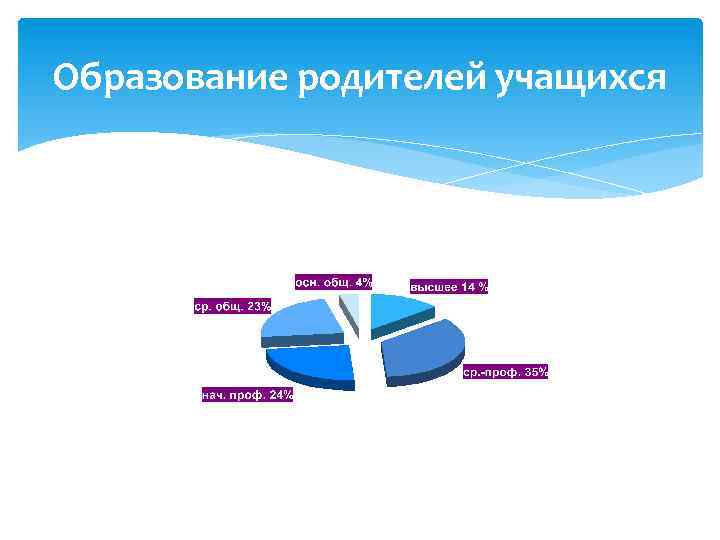 Образование родителей учащихся

осн. общ. 4%

высшее 14 %

ср. общ. 23%

ср.-проф. 35%

нач. проф. 24%